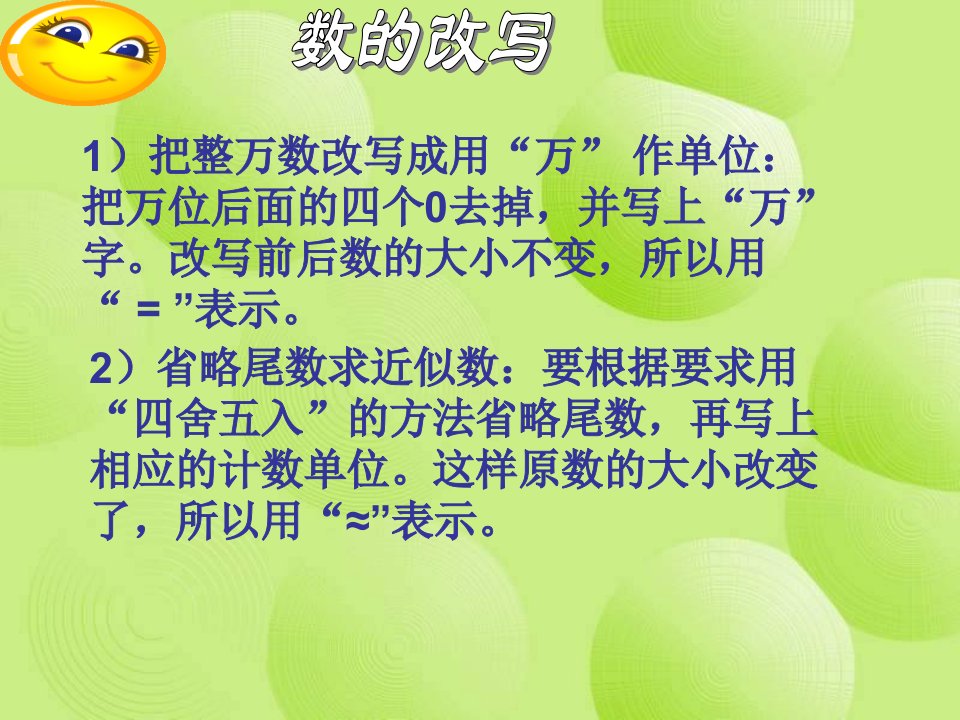 数的改写

1）把整万数改写成用“万” 作单位：把万位后面的四个0去掉，并写上“万”字。改写前后数的大小不变，所以用“ = ”表示。

2）省略尾数求近似数：要根据要求用“四舍五入”的方法省略尾数，再写上相应的计数单位。这样原数的大小改变了，所以用“≈”表示。